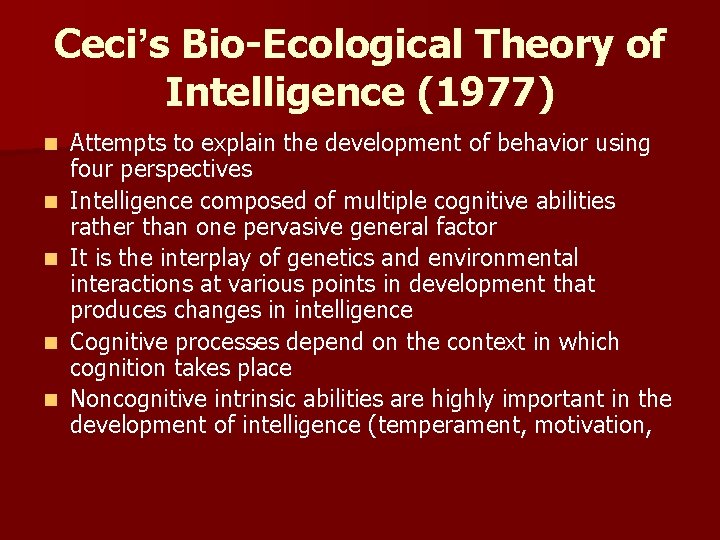 Ceci's Bio-Ecological Theory of Intelligence (1977)

- Attempts to explain the development of behavior using four perspectives
- Intelligence composed of multiple cognitive abilities rather than one pervasive general factor
- It is the interplay of genetics and environmental interactions at various points in development that produces changes in intelligence
- Cognitive processes depend on the context in which cognition takes place
- Noncognitive intrinsic abilities are highly important in the development of intelligence (temperament, motivation,